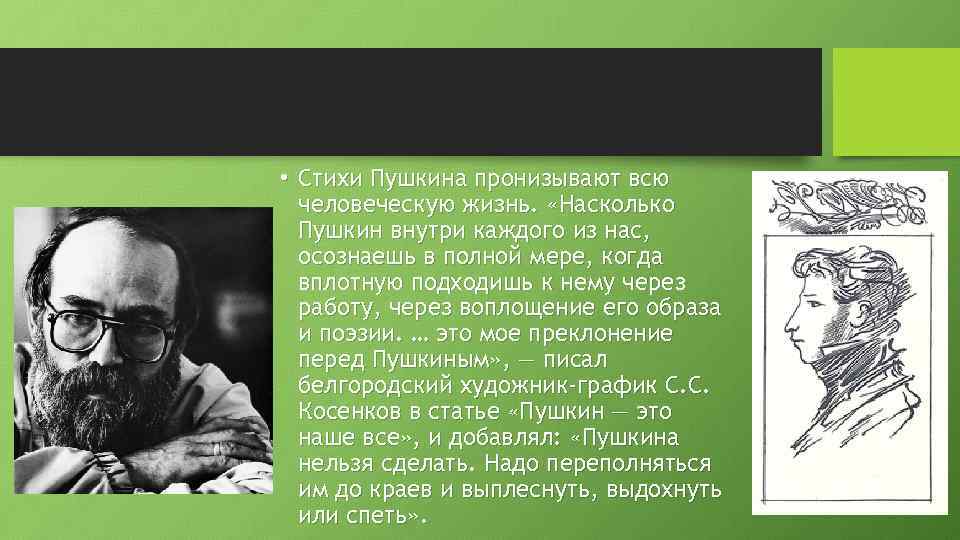 • Стихи Пушкина пронизывают всю человеческую жизнь. «Насколько Пушкин внутри каждого из нас, осознаешь в полной мере, когда вплотную подходишь к нему через работу, через воплощение его образа и поэзии. … это мое преклонение перед Пушкиным», — писал белгородский художник-график С.С. Косенков в статье «Пушкин — это наше все», и добавлял: «Пушкина нельзя сделать. Надо переполняться им до краев и выплеснуть, выдохнуть или спеть».